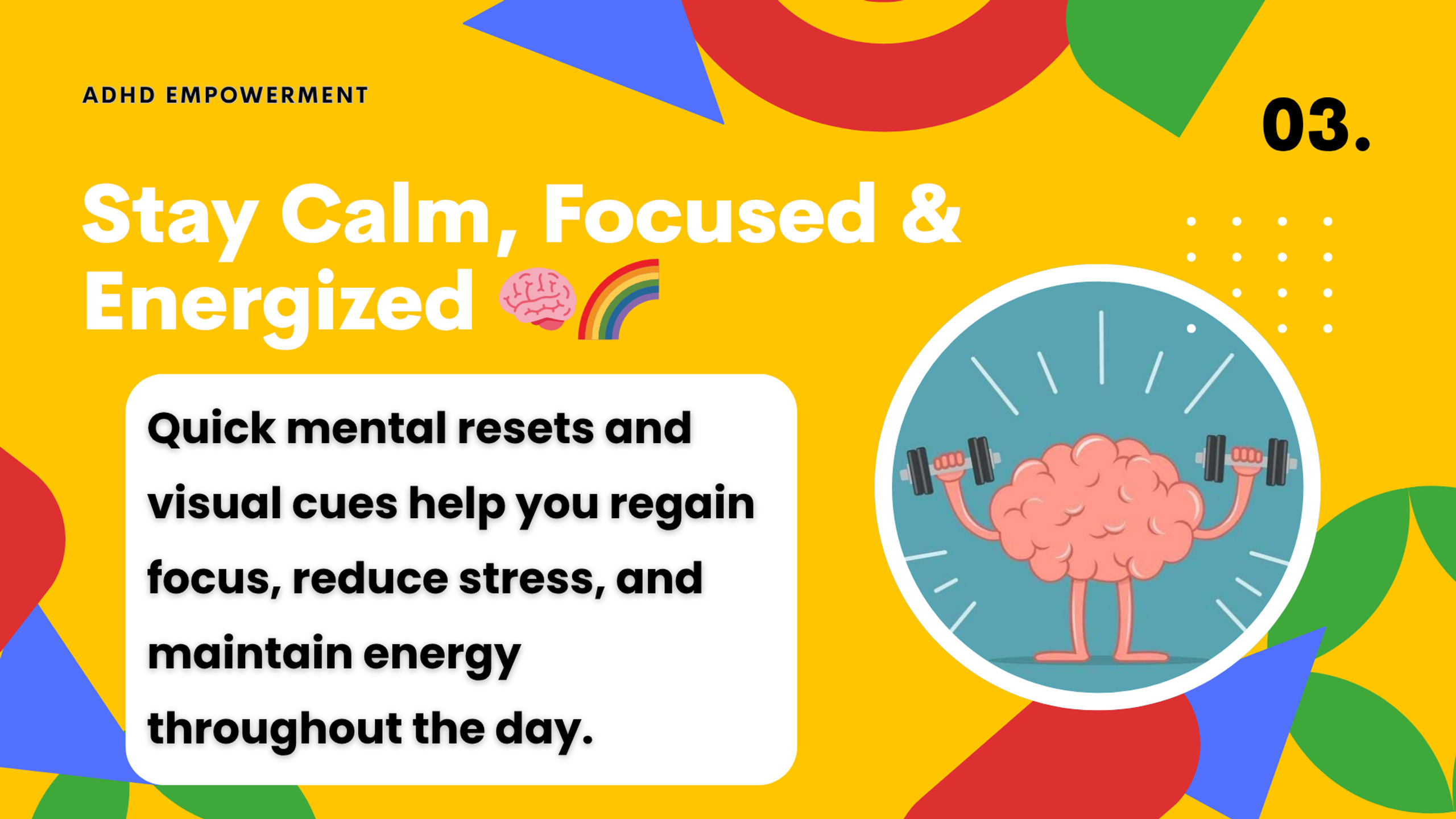 ADHD EMPOWERMENT

03.

Stay Calm, Focused & Energized 🧠🌈

Quick mental resets and visual cues help you regain focus, reduce stress, and maintain energy throughout the day.